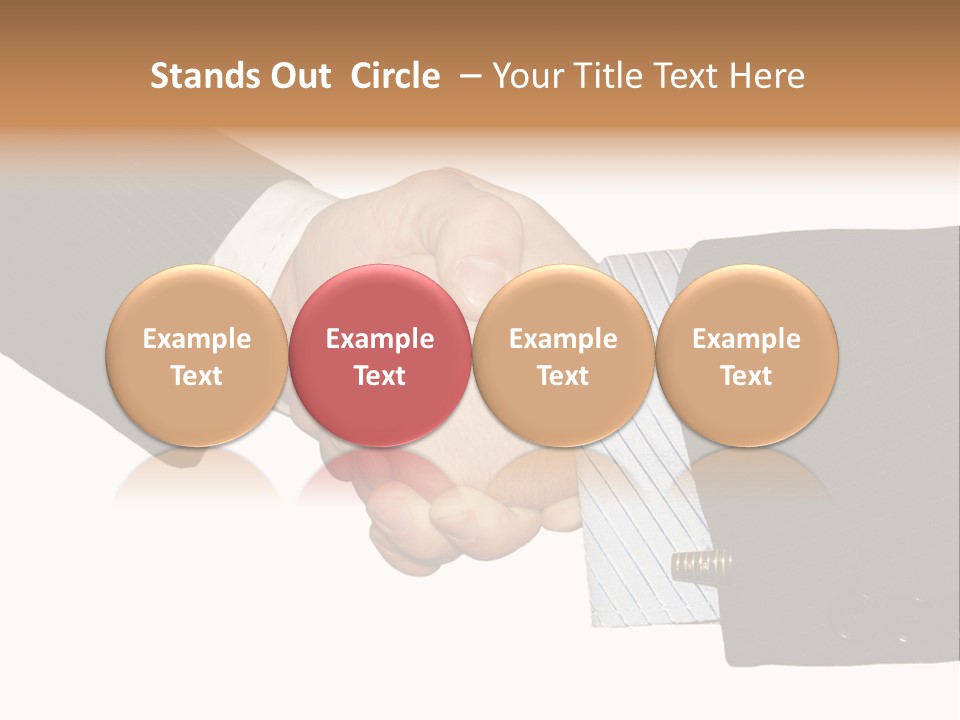 Stands Out Circle – Your Title Text Here

Example Text

Example Text

Example Text

Example Text